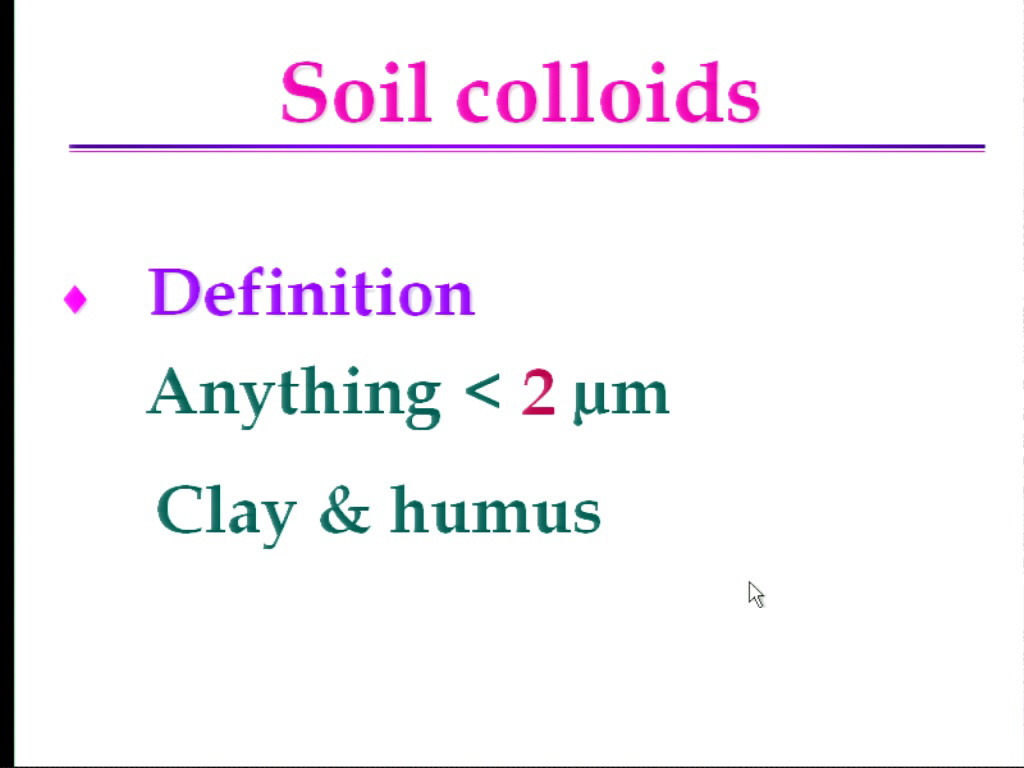 Soil colloids

♦ Definition

Anything < 2 µm

Clay & humus